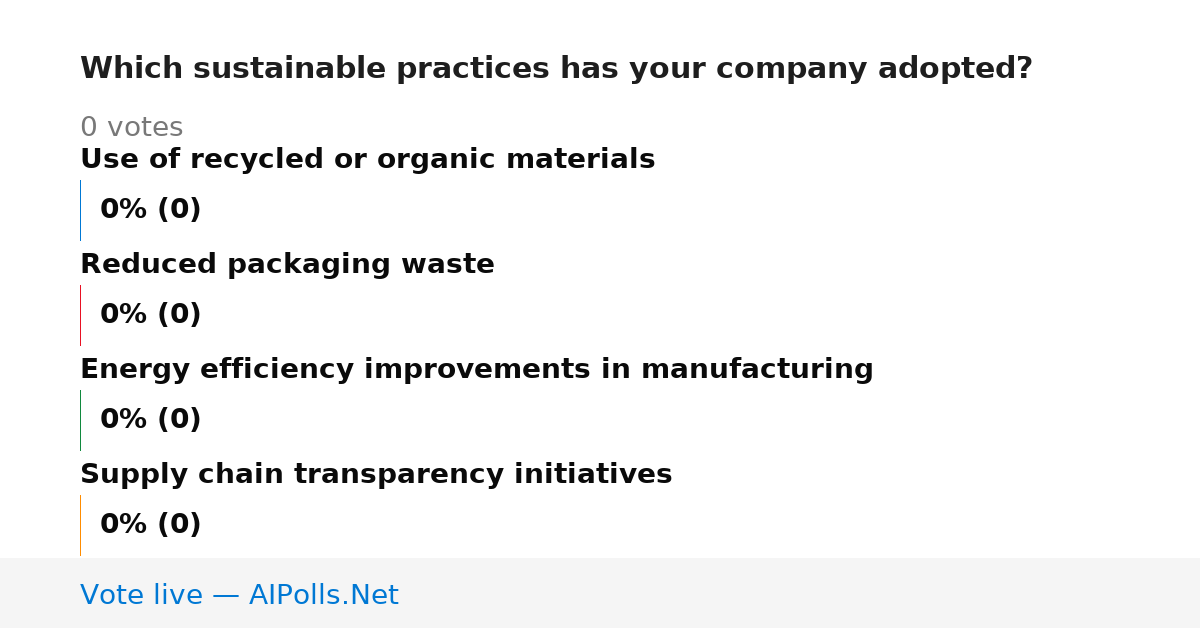 Which sustainable practices has your company adopted?

0 votes

Use of recycled or organic materials

0% (0)

Reduced packaging waste

0% (0)

Energy efficiency improvements in manufacturing

0% (0)

Supply chain transparency initiatives

0% (0)

Vote live — AIPolls.Net